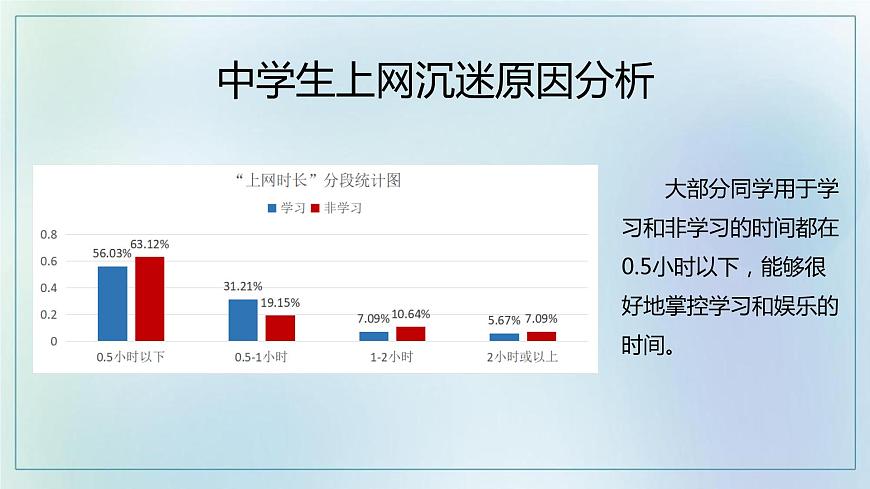 中学生上网沉迷原因分析

“上网时长”分段统计图

学习 非学习

0.8
0.6
0.4
0.2
0

56.03% 63.12%
31.21% 19.15%
7.09% 10.64%
5.67% 7.09%

0.5小时以下
0.5-1小时
1-2小时
2小时或以上

大部分同学用于学习和非学习的时间都在0.5小时以下，能够很好地掌控学习和娱乐的时间。